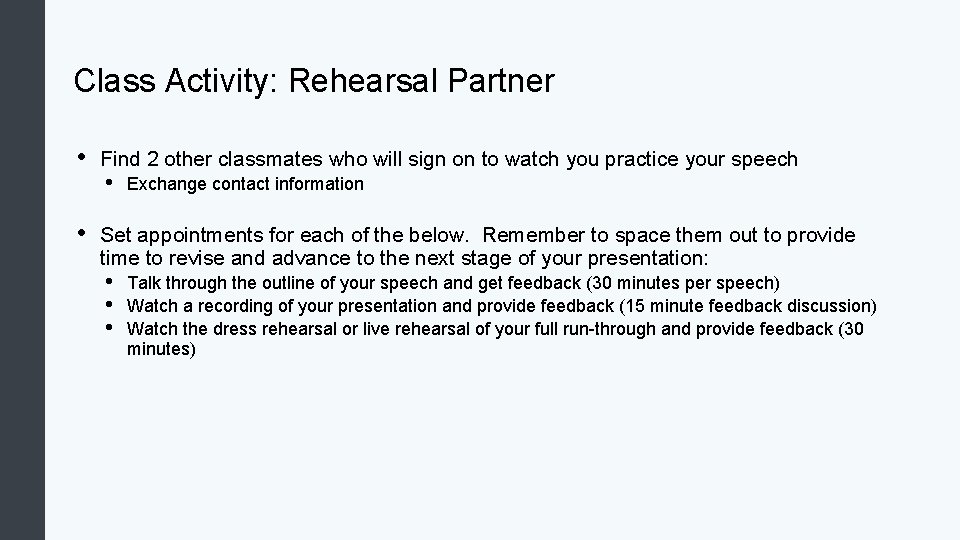 Class Activity: Rehearsal Partner

• Find 2 other classmates who will sign on to watch you practice your speech
  • Exchange contact information

• Set appointments for each of the below. Remember to space them out to provide time to revise and advance to the next stage of your presentation:
  • Talk through the outline of your speech and get feedback (30 minutes per speech)
  • Watch a recording of your presentation and provide feedback (15 minute feedback discussion)
  • Watch the dress rehearsal or live rehearsal of your full run-through and provide feedback (30 minutes)